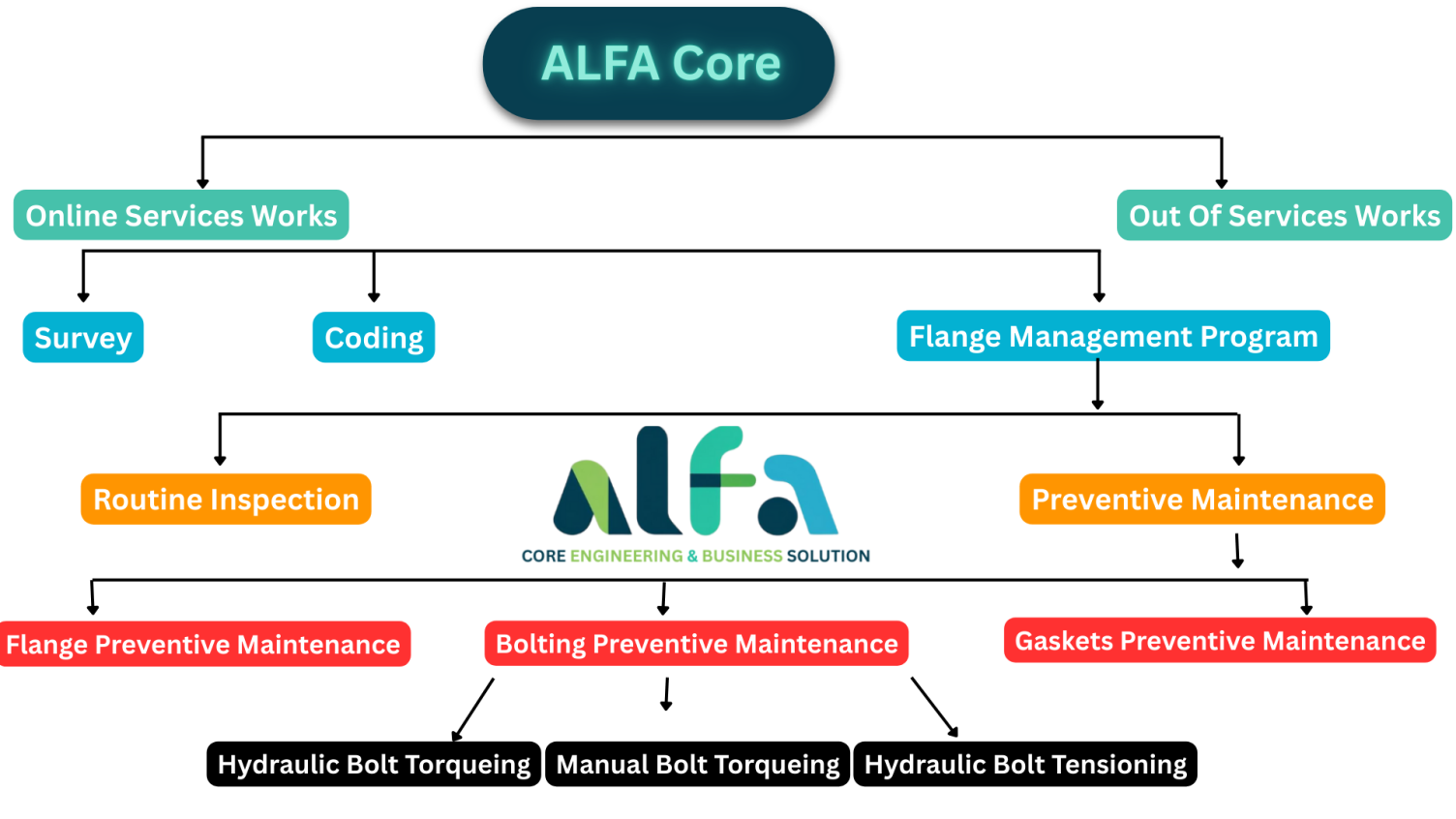 ALFA Core

Online Services Works

Out Of Services Works

Survey

Coding

Flange Management Program

Routine Inspection

ALFA
CORE ENGINEERING & BUSINESS SOLUTION

Preventive Maintenance

Flange Preventive Maintenance

Bolting Preventive Maintenance

Gaskets Preventive Maintenance

Hydraulic Bolt Torqueing

Manual Bolt Torqueing

Hydraulic Bolt Tensioning